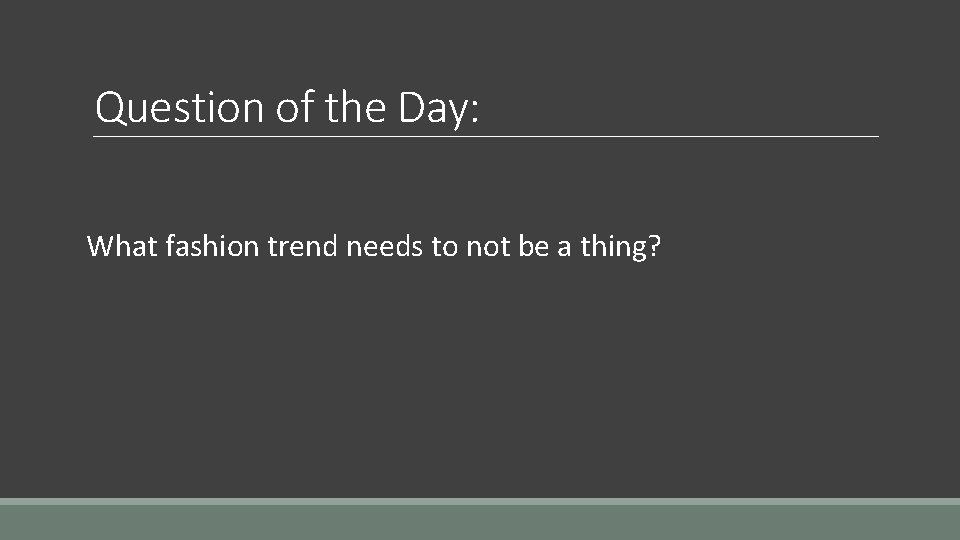 Question of the Day:

What fashion trend needs to not be a thing?